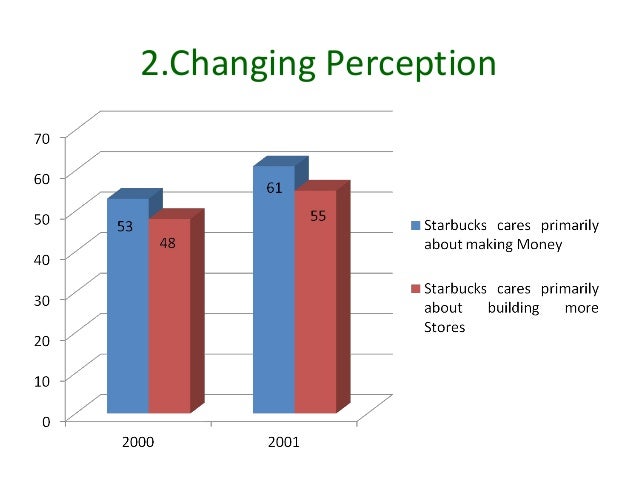 2.Changing Perception

70
60
50
40
30
20
10
0

53
48
61
55

2000
2001

Starbucks cares primarily about making Money

Starbucks cares primarily about building more Stores